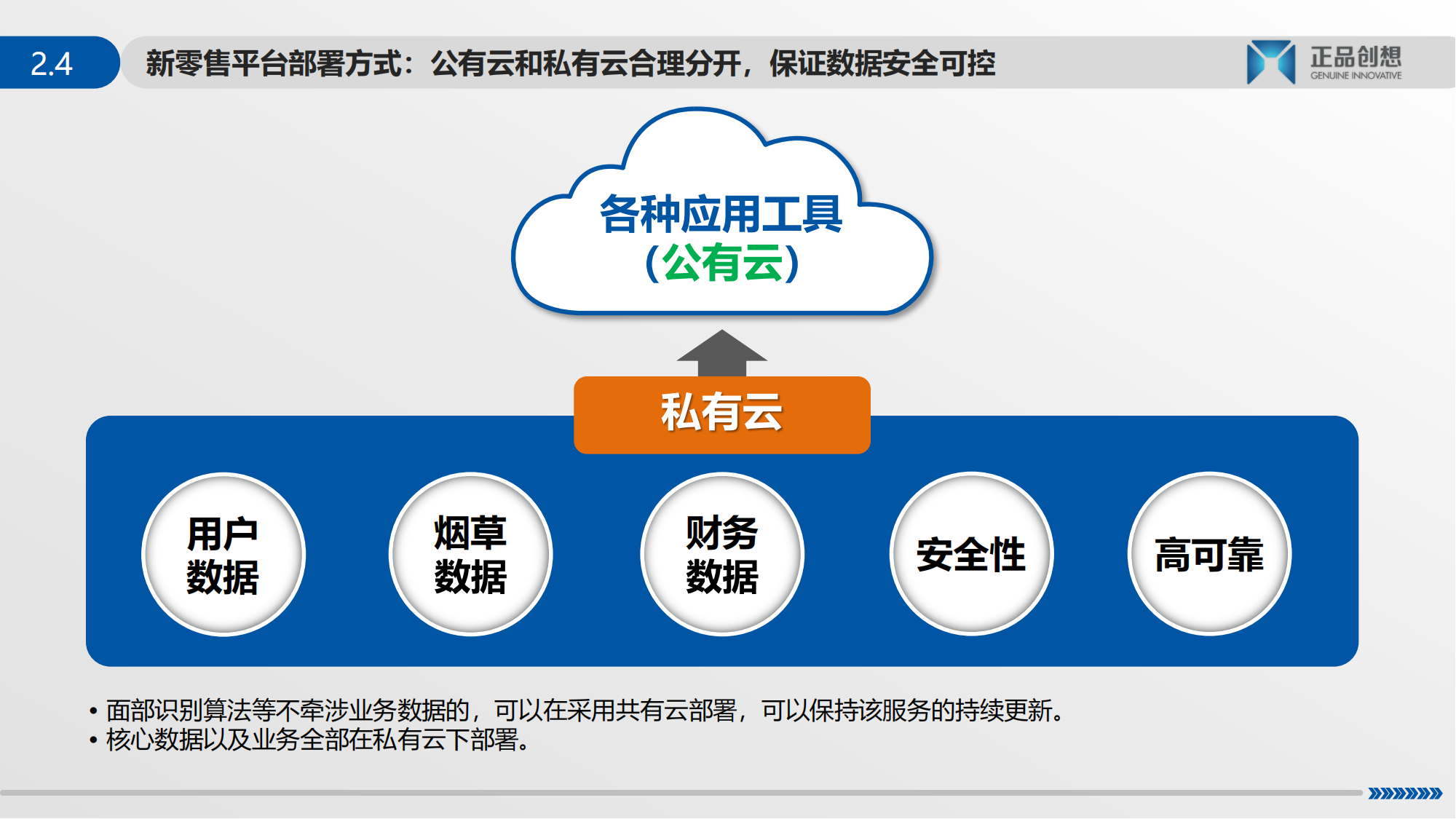 2.4 新零售平台部署方式：公有云和私有云合理分开，保证数据安全可控

正品创想
GENUINE INNOVATIVE

各种应用工具
（公有云）

私有云

用户数据

烟草数据

财务数据

安全性

高可靠

• 面部识别算法等不牵涉业务数据的，可以在采用共有云部署，可以保持该服务的持续更新。
• 核心数据以及业务全部在私有云下部署。